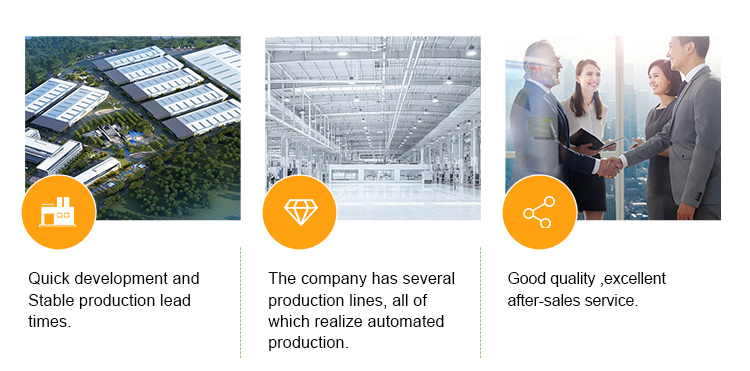 Quick development and Stable production lead times.

The company has several production lines, all of which realize automated production.

Good quality ,excellent after-sales service.